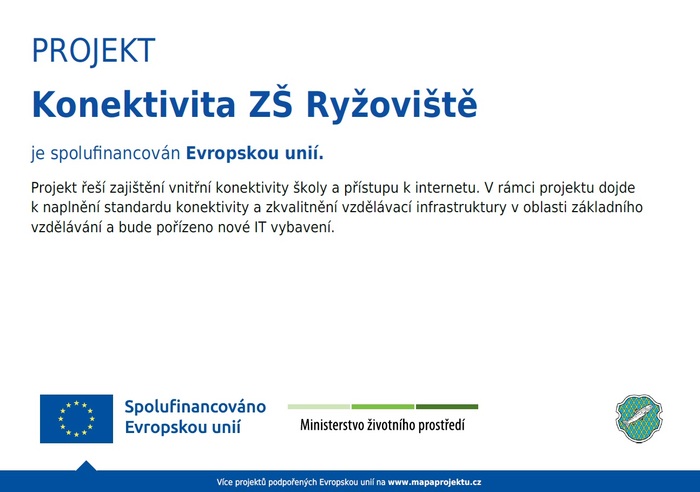 PROJEKT

Konektivita ZŠ Ryžoviště

je spolufinancován Evropskou unií.

Projekt řeší zajištění vnitřní konektivity školy a přístupu k internetu. V rámci projektu dojde k naplnění standardu konektivity a zkvalitnění vzdělávací infrastruktury v oblasti základního vzdělávání a bude pořízeno nové IT vybavení.

Spolufinancováno Evropskou unií

Ministerstvo životního prostředí

Více projektů podpořených Evropskou unií na www.mapaprojektu.cz